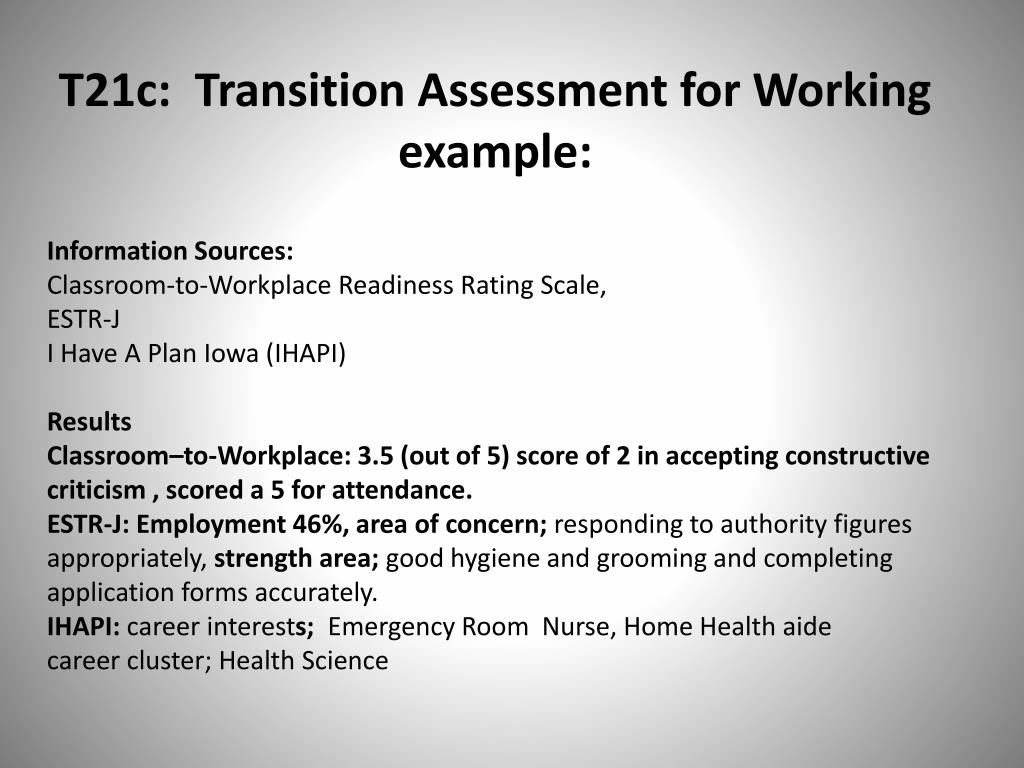 T21c: Transition Assessment for Working example:

Information Sources:
Classroom-to-Workplace Readiness Rating Scale,
ESTR-J
I Have A Plan Iowa (IHAPI)

Results
Classroom–to-Workplace: 3.5 (out of 5) score of 2 in accepting constructive criticism , scored a 5 for attendance.
ESTR-J: Employment 46%, area of concern; responding to authority figures appropriately, strength area; good hygiene and grooming and completing application forms accurately.
IHAPI: career interests; Emergency Room Nurse, Home Health aide
career cluster; Health Science